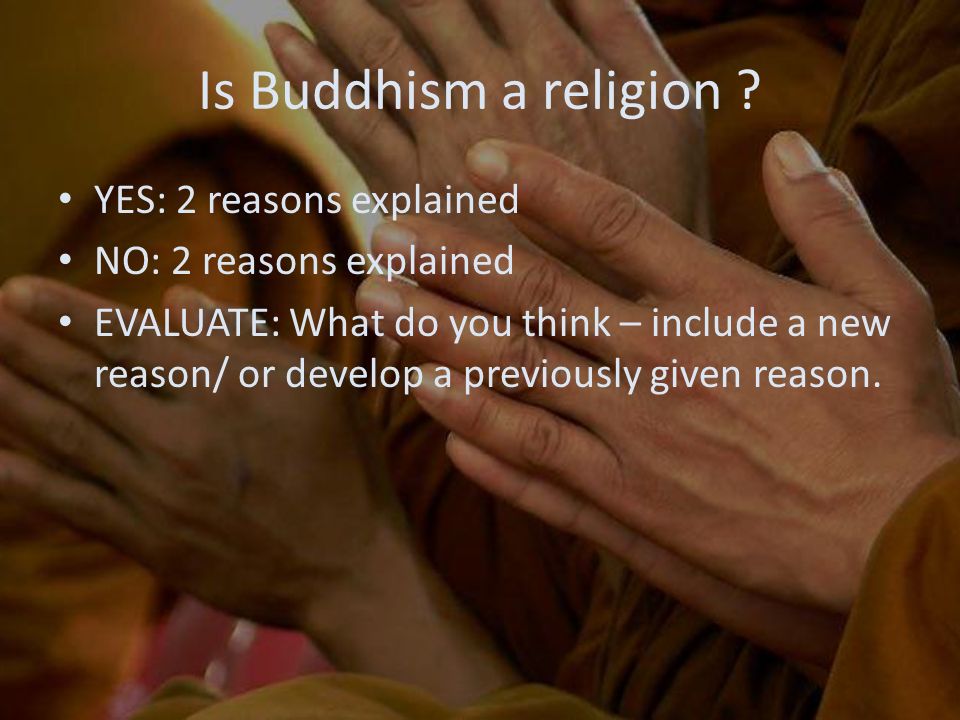 Is Buddhism a religion ?

• YES: 2 reasons explained
• NO: 2 reasons explained
• EVALUATE: What do you think – include a new reason/ or develop a previously given reason.